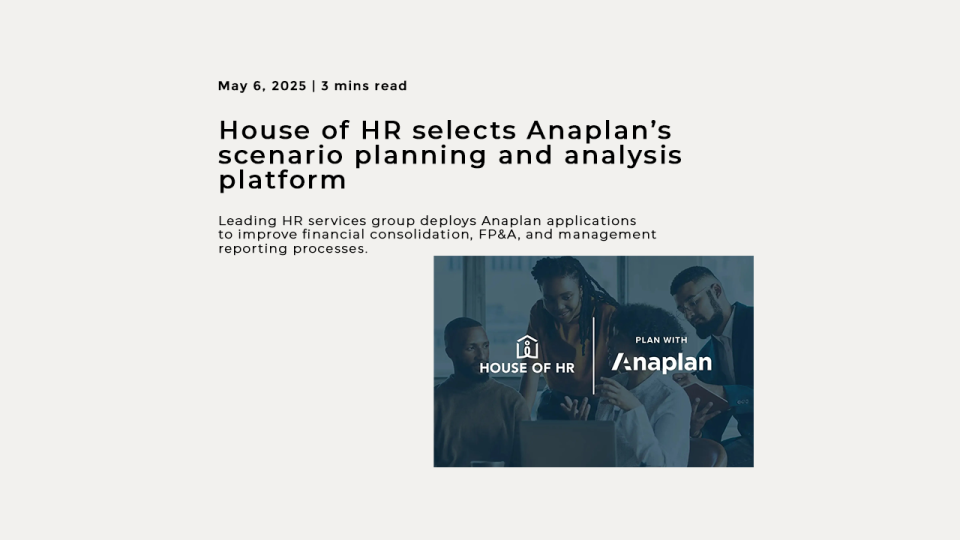 May 6, 2025 | 3 mins read

House of HR selects Anaplan's scenario planning and analysis platform

Leading HR services group deploys Anaplan applications to improve financial consolidation, FP&A, and management reporting processes.

HOUSE OF HR

PLAN WITH

Anaplan